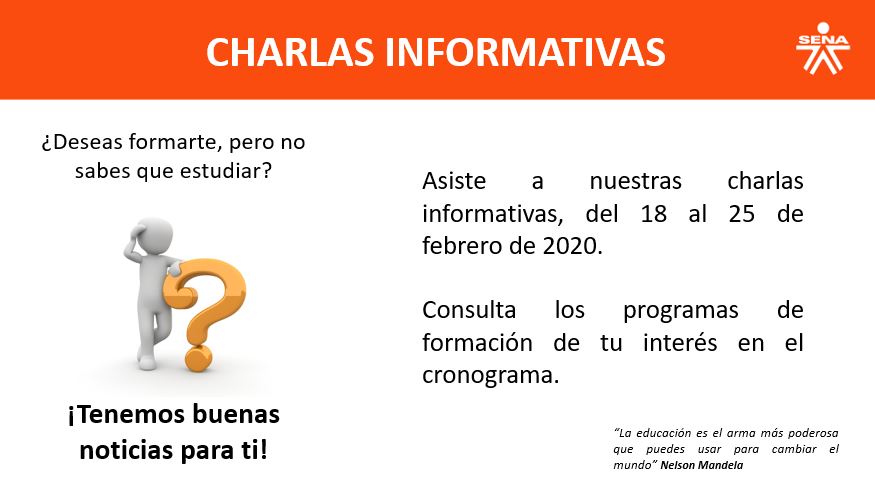 CHARLAS INFORMATIVAS

SENA

¿Deseas formarte, pero no sabes que estudiar?

¡Tenemos buenas noticias para ti!

Asiste a nuestras charlas informativas, del 18 al 25 de febrero de 2020.

Consulta los programas de formación de tu interés en el cronograma.

"La educación es el arma más poderosa que puedes usar para cambiar el mundo" Nelson Mandela